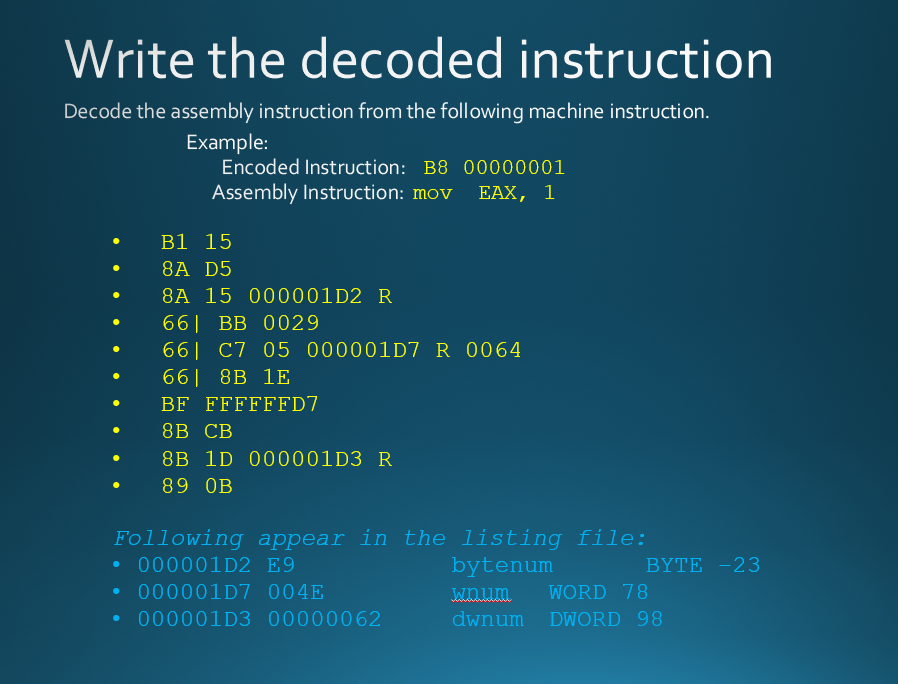 Write the decoded instruction

Decode the assembly instruction from the following machine instruction.

Example:
Encoded Instruction: B8 00000001
Assembly Instruction: mov EAX, 1

• B1 15
• 8A D5
• 8A 15 000001D2 R
• 66| BB 0029
• 66| C7 05 000001D7 R 0064
• 66| 8B 1E
• BF FFFFFFD7
• 8B CB
• 8B 1D 000001D3 R
• 89 0B

Following appear in the listing file:
• 000001D2 E9 bytenum BYTE -23
• 000001D7 004E wnum WORD 78
• 000001D3 00000062 dwnum DWORD 98